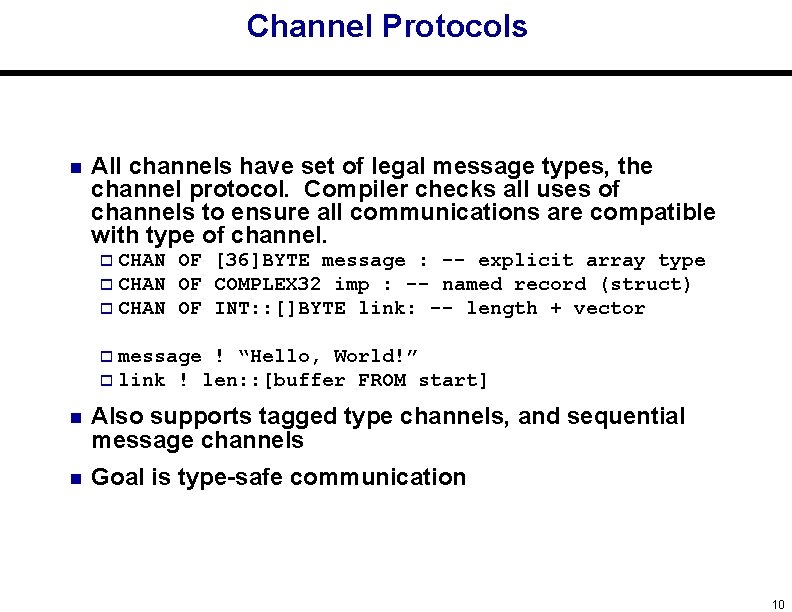 Channel Protocols

All channels have set of legal message types, the channel protocol. Compiler checks all uses of channels to ensure all communications are compatible with type of channel.

CHAN OF [36]BYTE message : -- explicit array type
CHAN OF COMPLEX32 imp : -- named record (struct)
CHAN OF INT::[]BYTE link: -- length + vector

message ! “Hello, World!”
link ! len::[buffer FROM start]

Also supports tagged type channels, and sequential message channels

Goal is type-safe communication

10